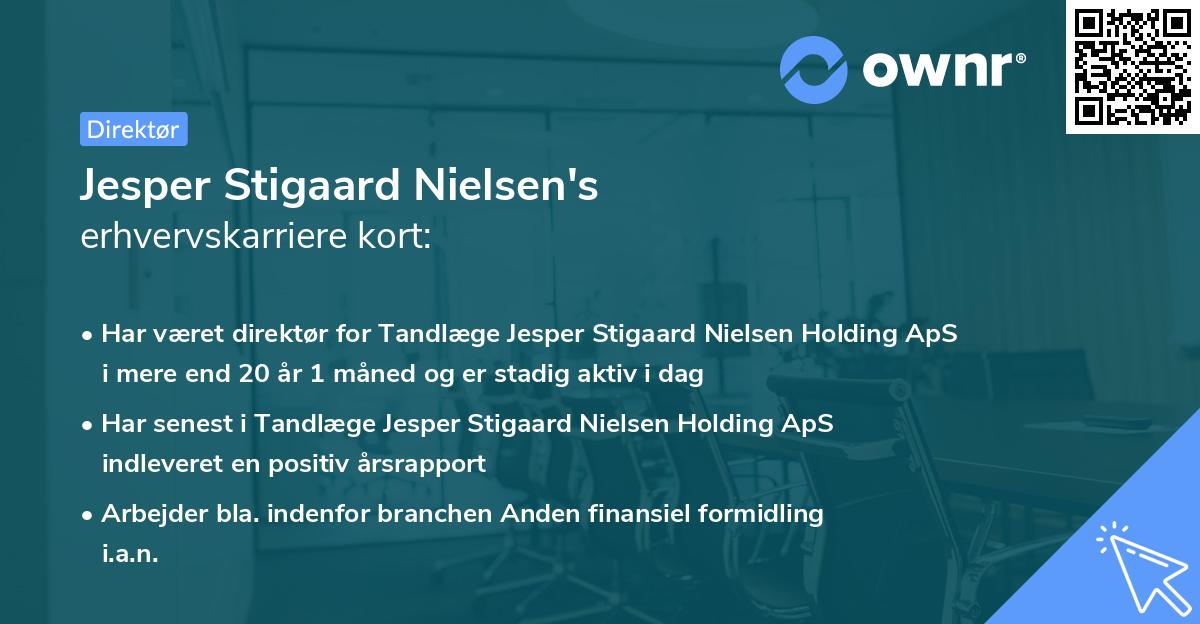 ownr®

Direktør

Jesper Stigaard Nielsen's
erhvervskarriere kort:

• Har været direktør for Tandlæge Jesper Stigaard Nielsen Holding ApS i mere end 20 år 1 måned og er stadig aktiv i dag

• Har senest i Tandlæge Jesper Stigaard Nielsen Holding ApS indleveret en positiv årsrapport

• Arbejder bla. indenfor branchen Anden finansiel formidling i.a.n.